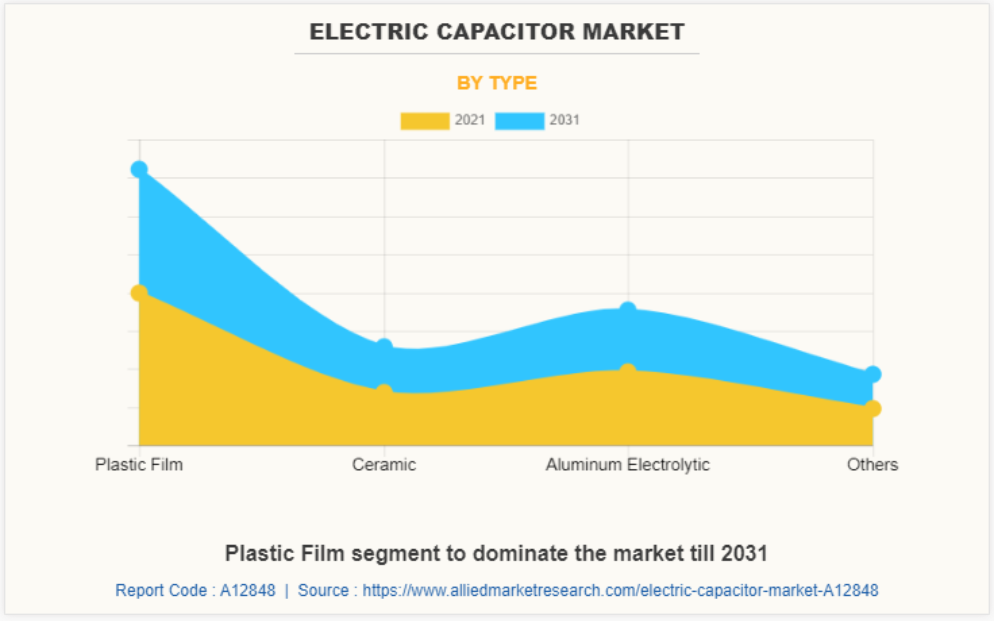 ELECTRIC CAPACITOR MARKET

BY TYPE

2021 2031

Plastic Film
Ceramic
Aluminum Electrolytic
Others

Plastic Film segment to dominate the market till 2031

Report Code : A12848 | Source : https://www.alliedmarketresearch.com/electric-capacitor-market-A12848